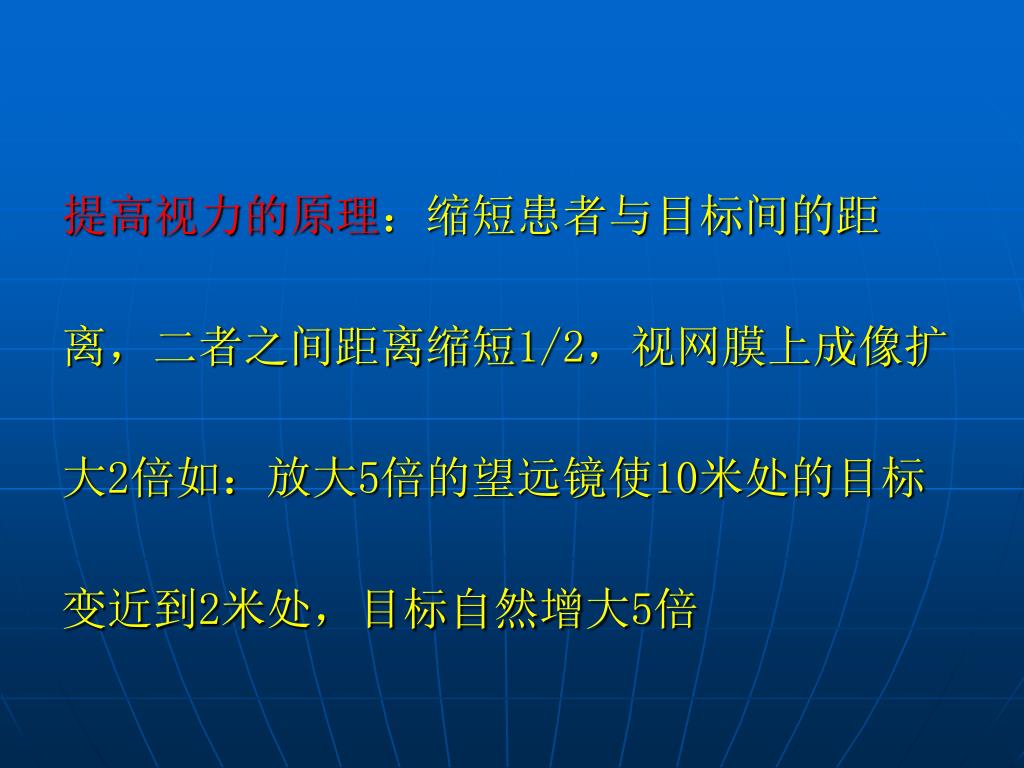 提高视力的原理：缩短患者与目标间的距离，二者之间距离缩短1/2，视网膜上成像扩大2倍如：放大5倍的望远镜使10米处的目标变近到2米处，目标自然增大5倍